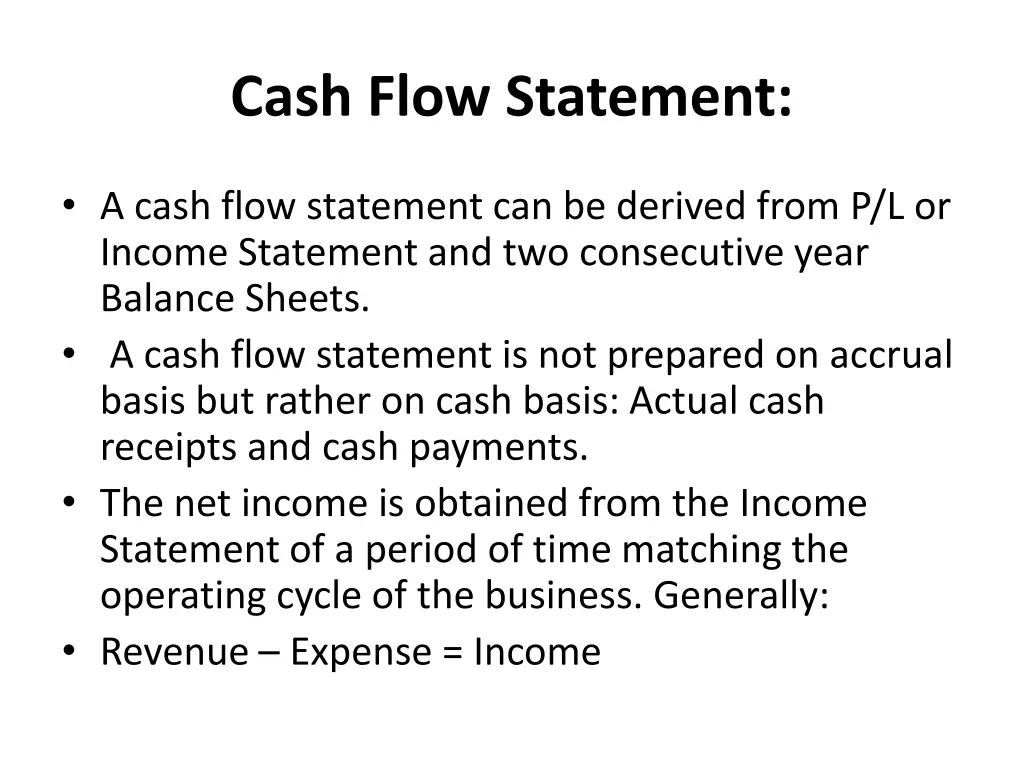 Cash Flow Statement:

• A cash flow statement can be derived from P/L or Income Statement and two consecutive year Balance Sheets.
• A cash flow statement is not prepared on accrual basis but rather on cash basis: Actual cash receipts and cash payments.
• The net income is obtained from the Income Statement of a period of time matching the operating cycle of the business. Generally:
• Revenue – Expense = Income